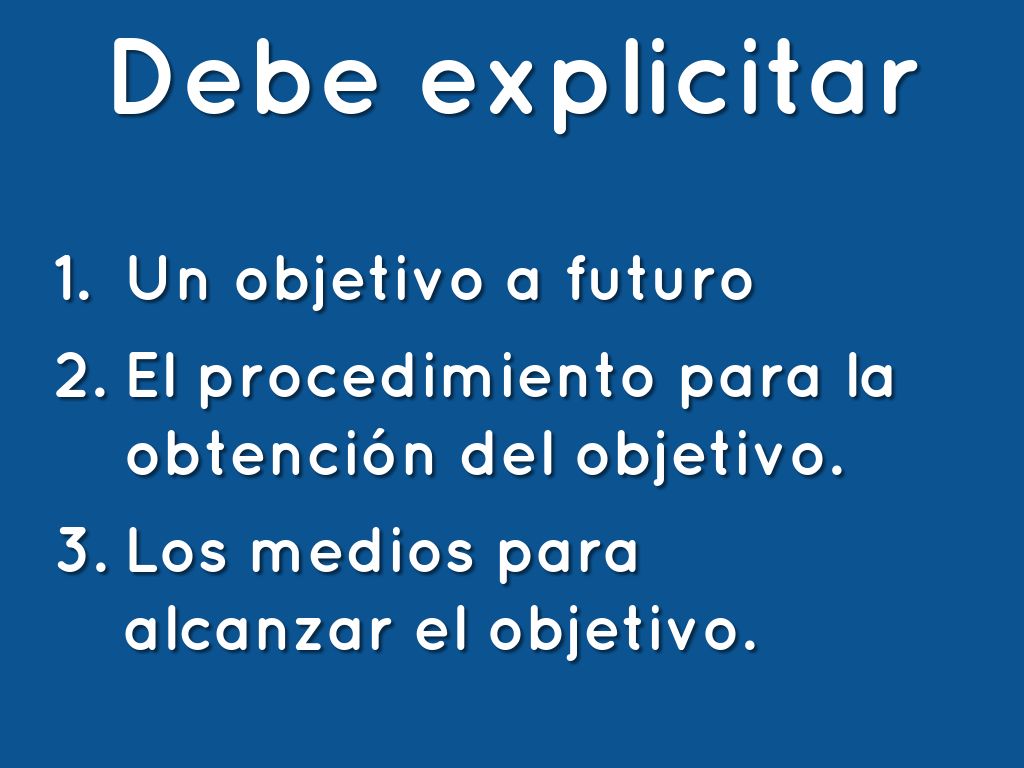 Debe explicitar

1. Un objetivo a futuro
2. El procedimiento para la obtención del objetivo.
3. Los medios para alcanzar el objetivo.